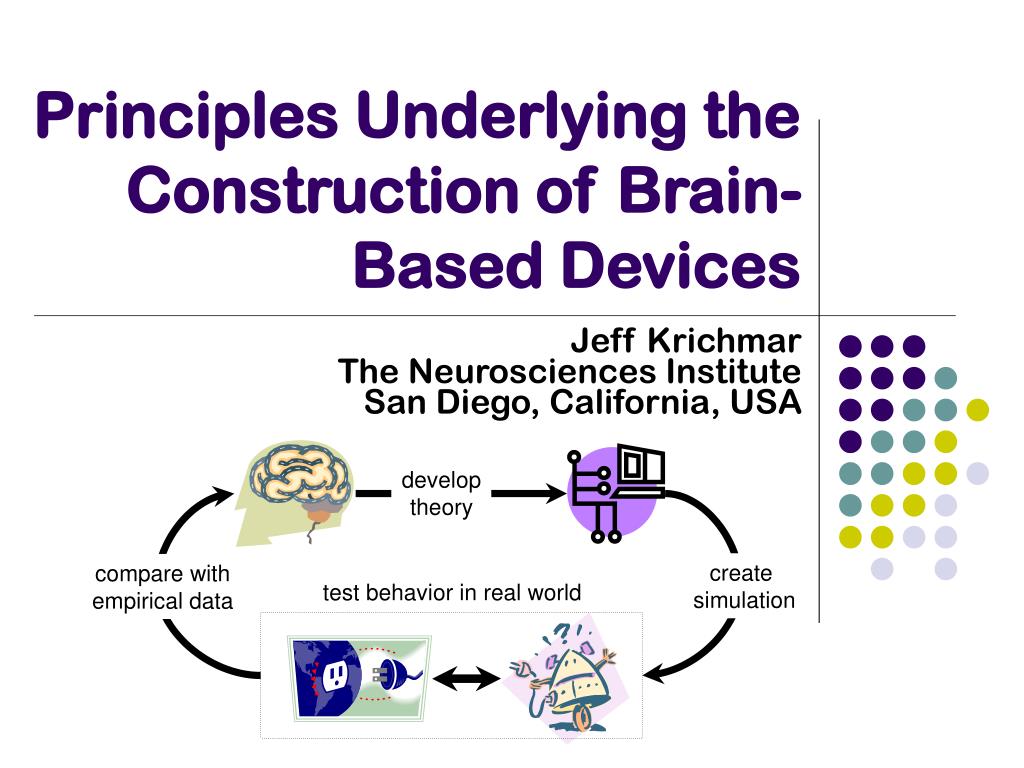 Principles Underlying the Construction of Brain-Based Devices

Jeff Krichmar
The Neurosciences Institute
San Diego, California, USA

develop theory

compare with empirical data

test behavior in real world

create simulation